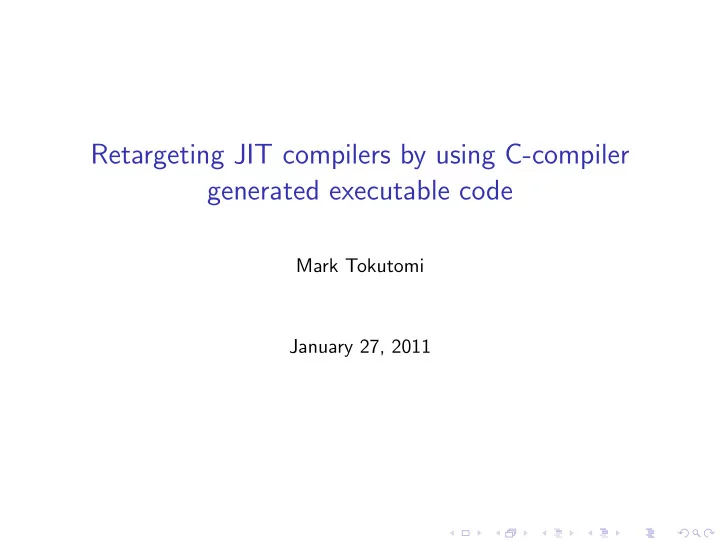 Retargeting JIT compilers by using C-compiler generated executable code

Mark Tokutomi

January 27, 2011